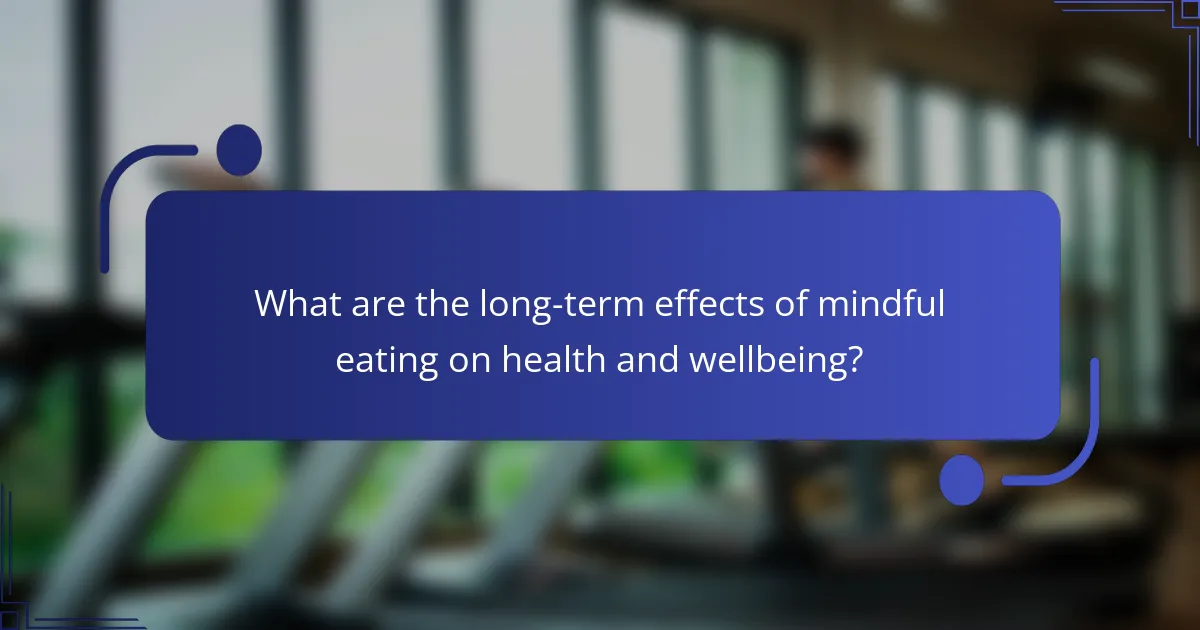 What are the long-term effects of mindful eating on health and wellbeing?